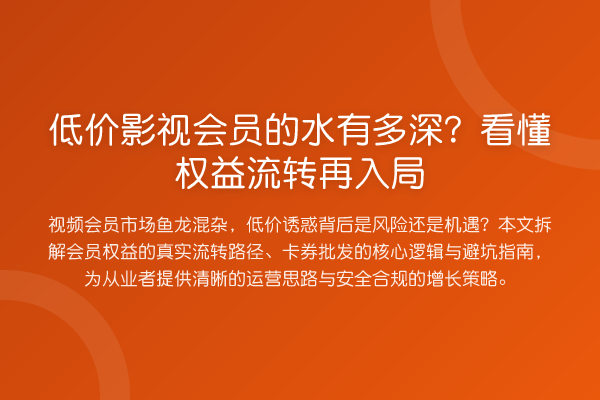 低价影视会员的水有多深？看懂权益流转再入局

视频会员市场鱼龙混杂，低价诱惑背后是风险还是机遇？本文拆解会员权益的真实流转路径、卡券批发的核心逻辑与避坑指南，为从业者提供清晰的运营思路与安全合规的增长策略。